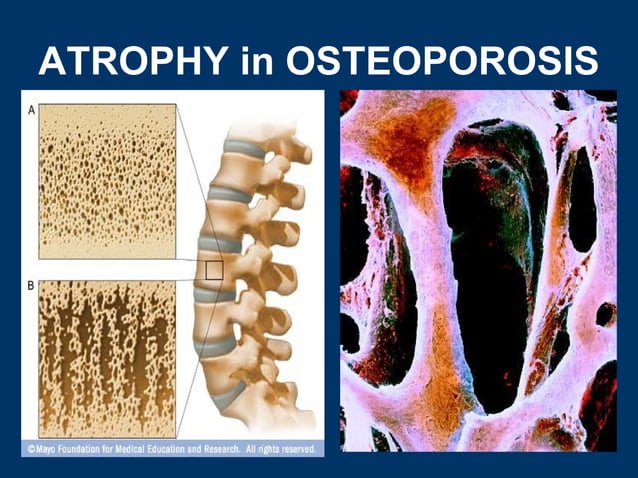 ATROPHY in OSTEOPOROSIS

A

B

©Mayo Foundation for Medical Education and Research. All rights reserved.